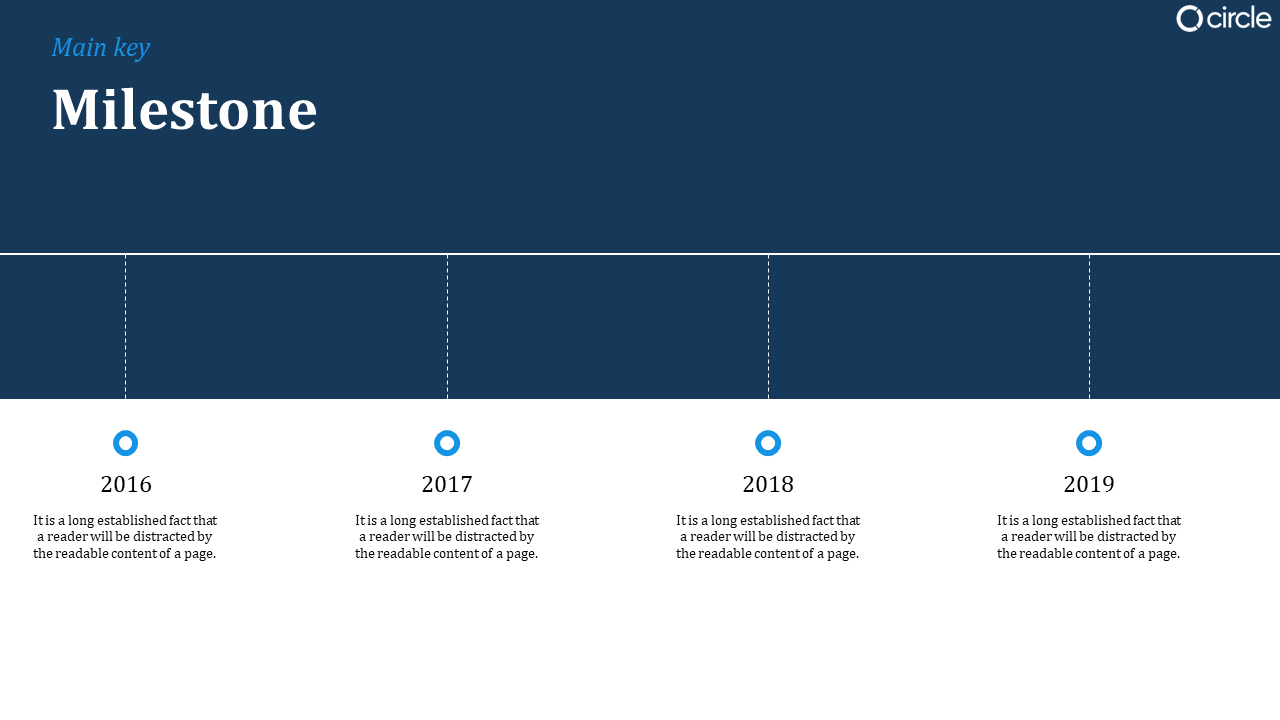 circle

Main key

Milestone

2016

It is a long established fact that a reader will be distracted by the readable content of a page.

2017

It is a long established fact that a reader will be distracted by the readable content of a page.

2018

It is a long established fact that a reader will be distracted by the readable content of a page.

2019

It is a long established fact that a reader will be distracted by the readable content of a page.